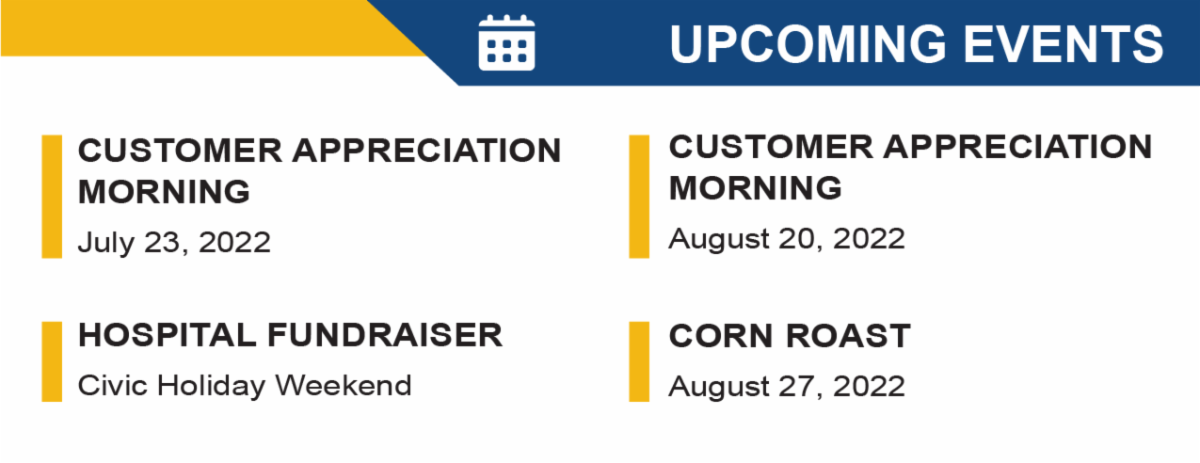 UPCOMING EVENTS

CUSTOMER APPRECIATION MORNING
July 23, 2022

HOSPITAL FUNDRAISER
Civic Holiday Weekend

CUSTOMER APPRECIATION MORNING
August 20, 2022

CORN ROAST
August 27, 2022